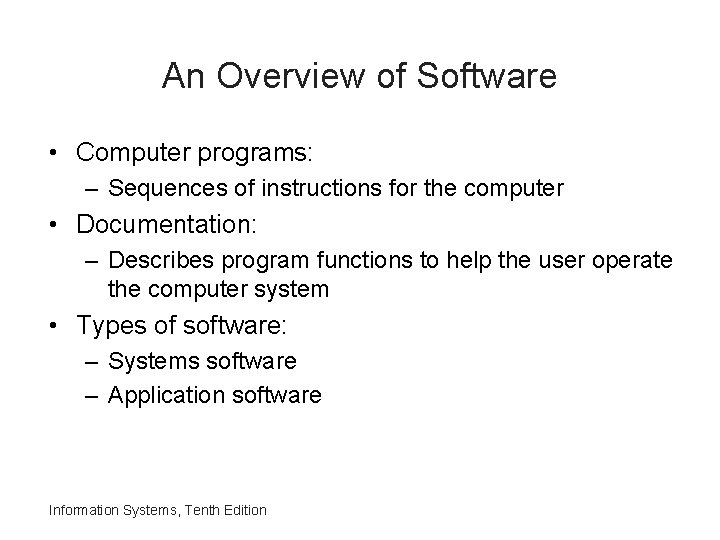 An Overview of Software

• Computer programs:
– Sequences of instructions for the computer

• Documentation:
– Describes program functions to help the user operate the computer system

• Types of software:
– Systems software
– Application software

Information Systems, Tenth Edition